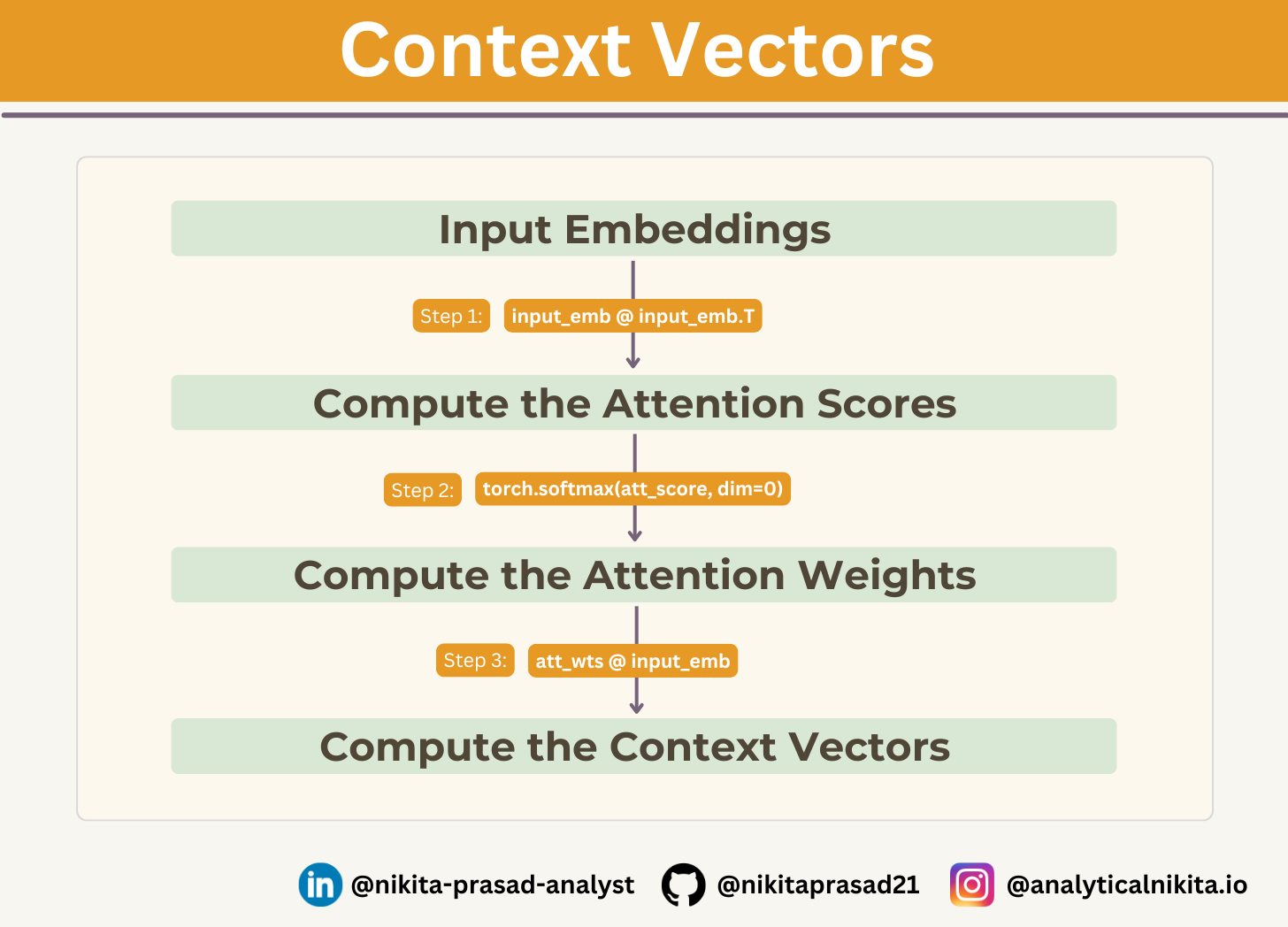 Context Vectors

Input Embeddings

Step 1: input_emb @ input_emb.T

Compute the Attention Scores

Step 2: torch.softmax(att_score, dim=0)

Compute the Attention Weights

Step 3: att_wts @ input_emb

Compute the Context Vectors

@nikita-prasad-analyst @nikitaprasad21 @analyticalnikita.io